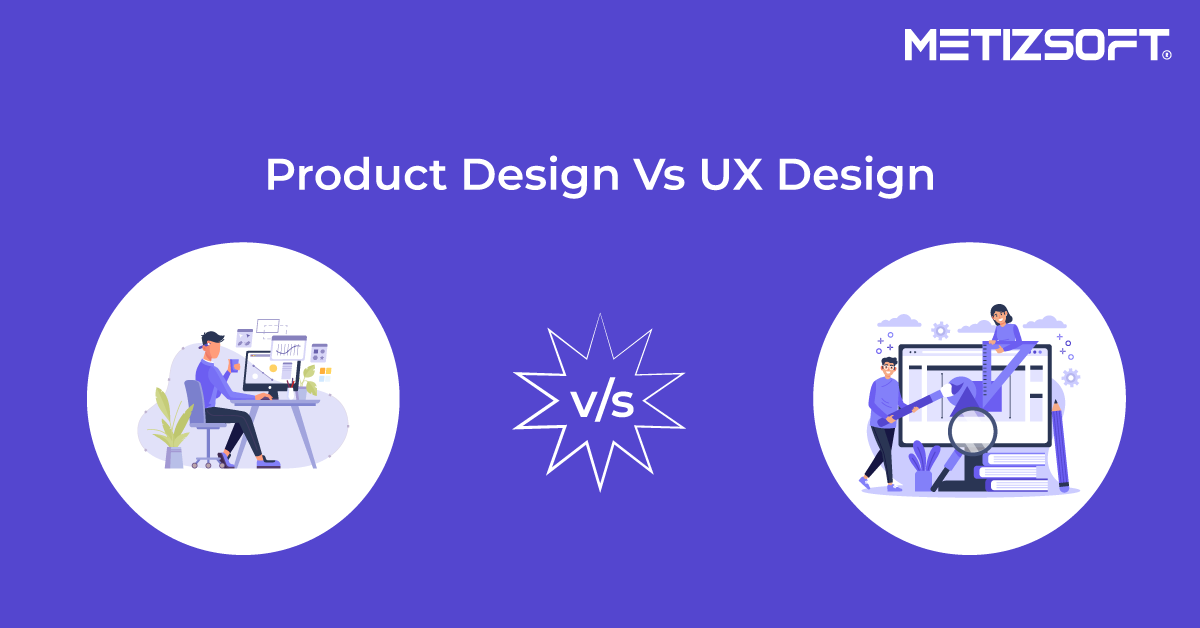 METIZSOFT®

Product Design Vs UX Design

v/s